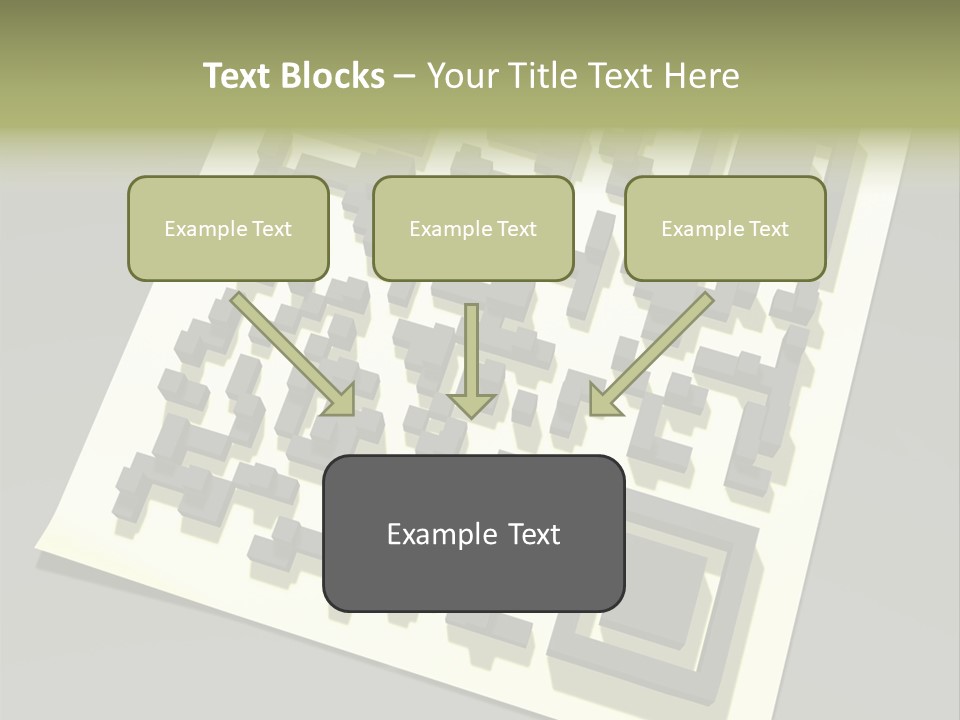 Text Blocks – Your Title Text Here

Example Text

Example Text

Example Text

Example Text